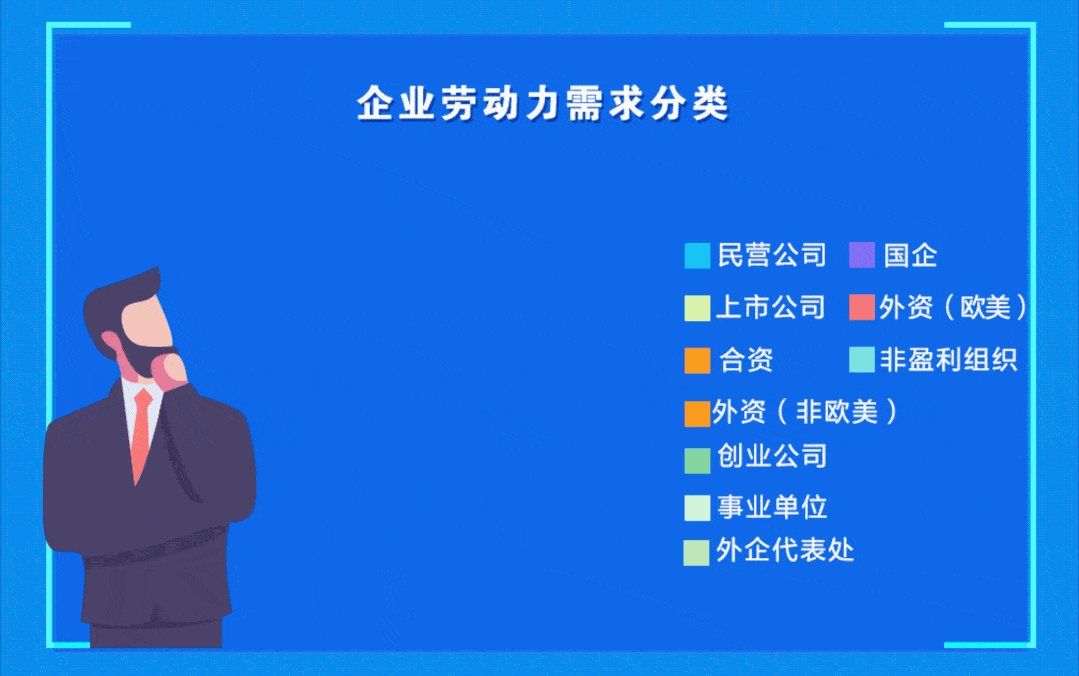 企业劳动力需求分类

民营公司 国企

上市公司 外资（欧美）

合资 非盈利组织

外资（非欧美）

创业公司

事业单位

外企代表处